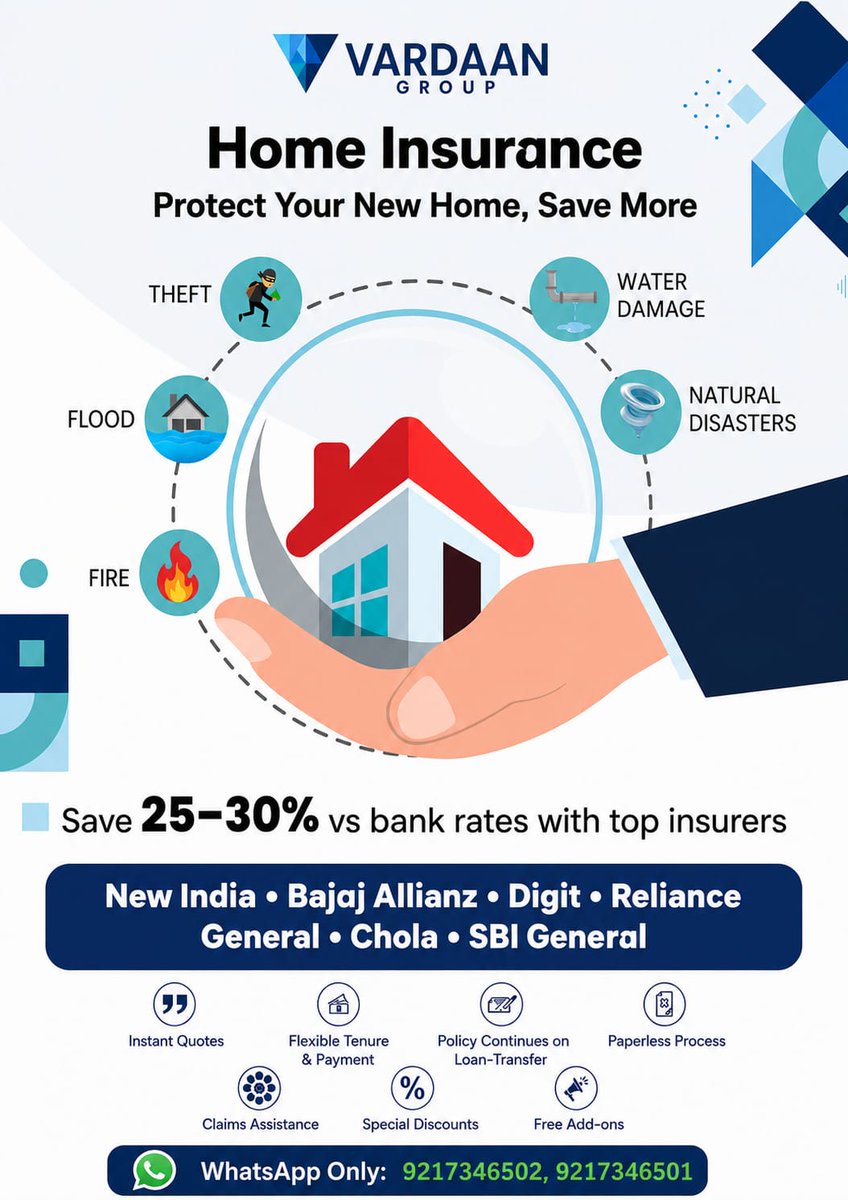 VARDAAN
GROUP

Home Insurance
Protect Your New Home, Save More

THEFT
WATER DAMAGE
FLOOD
NATURAL DISASTERS
FIRE

Save 25–30% vs bank rates with top insurers

New India • Bajaj Allianz • Digit • Reliance General • Chola • SBI General

Instant Quotes
Flexible Tenure & Payment
Policy Continues on Loan-Transfer
Paperless Process
Claims Assistance
Special Discounts
Free Add-ons

WhatsApp Only: 9217346502, 9217346501